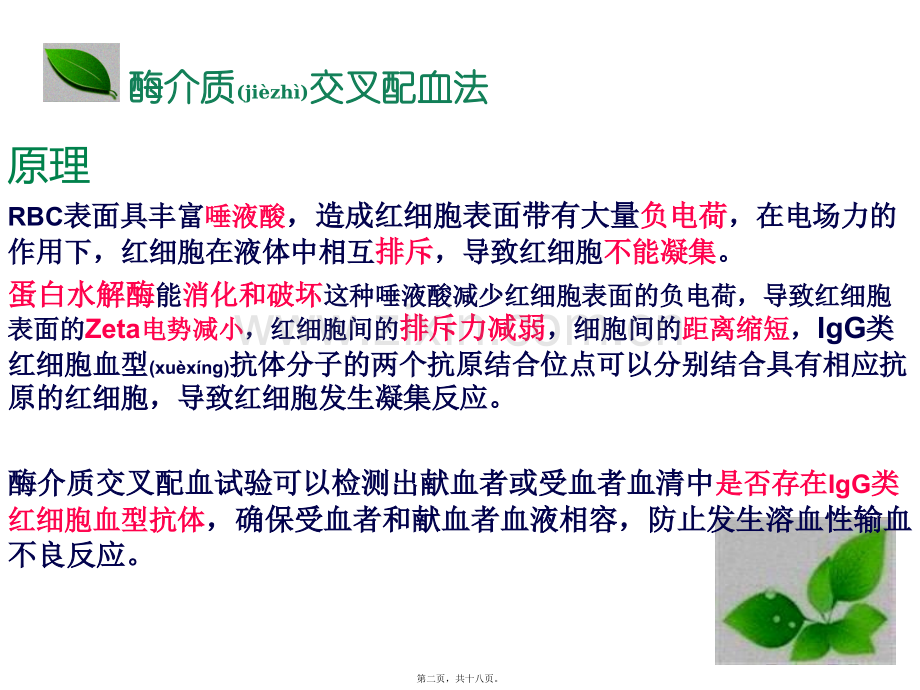 酶介质(jièzhì)交叉配血法

原理

RBC表面具丰富唾液酸，造成红细胞表面带有大量负电荷，在电场力的作用下，红细胞在液体中相互排斥，导致红细胞不能凝集。

蛋白水解酶能消化和破坏这种唾液酸减少红细胞表面的负电荷，导致红细胞表面的Zeta电势减小，红细胞间的排斥力减弱，细胞间的距离缩短，IgG类红细胞血型(xuèxíng)抗体分子的两个抗原结合位点可以分别结合具有相应抗原的红细胞，导致红细胞发生凝集反应。

酶介质交叉配血试验可以检测出献血者或受血者血清中是否存在IgG类红细胞血型抗体，确保受血者和献血者血液相容，防止发生溶血性输血不良反应。

第二页，共十八页。

www.zixin.com.cn